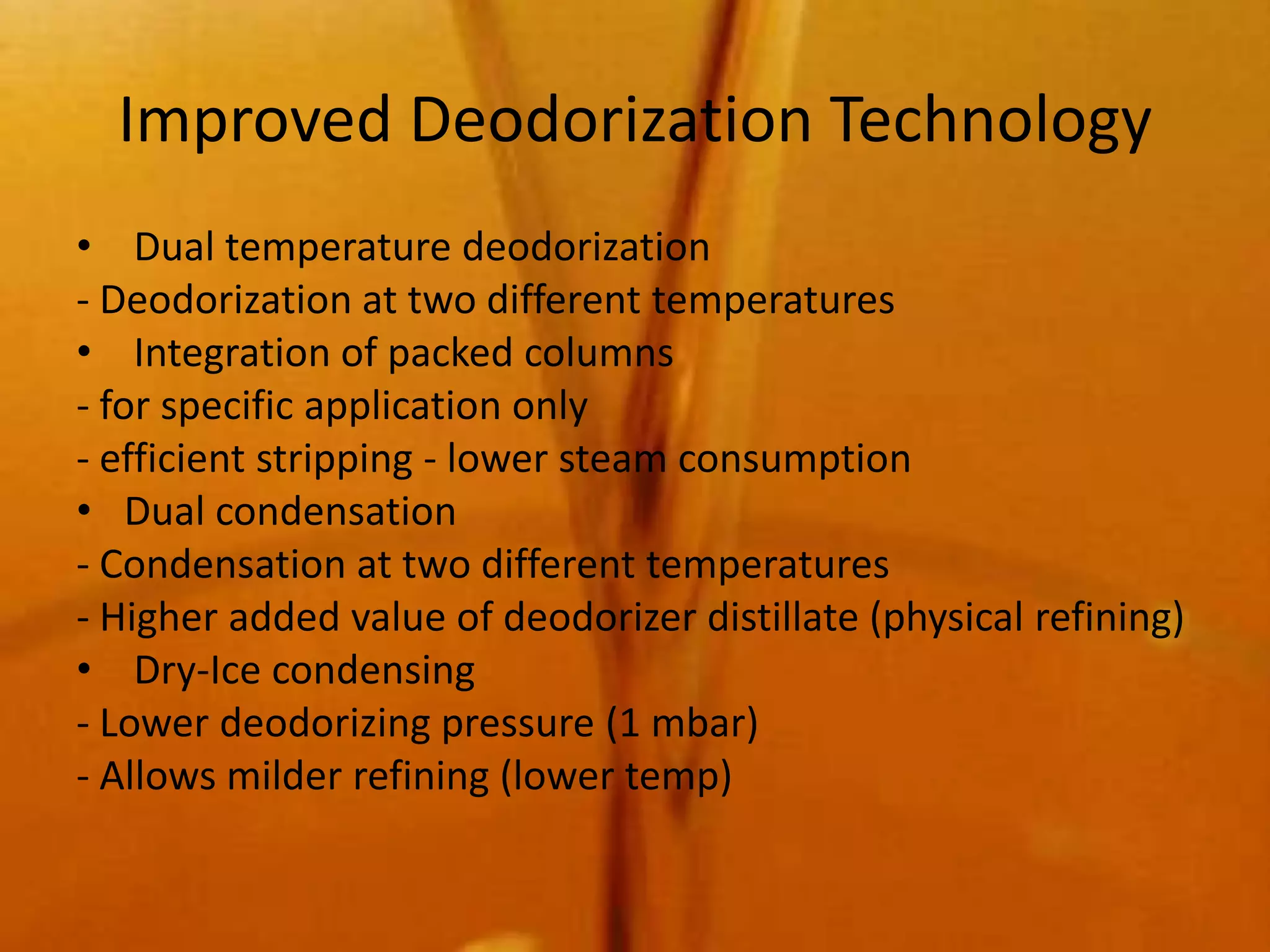 Improved Deodorization Technology

• Dual temperature deodorization
- Deodorization at two different temperatures
• Integration of packed columns
- for specific application only
- efficient stripping - lower steam consumption
• Dual condensation
- Condensation at two different temperatures
- Higher added value of deodorizer distillate (physical refining)
• Dry-Ice condensing
- Lower deodorizing pressure (1 mbar)
- Allows milder refining (lower temp)